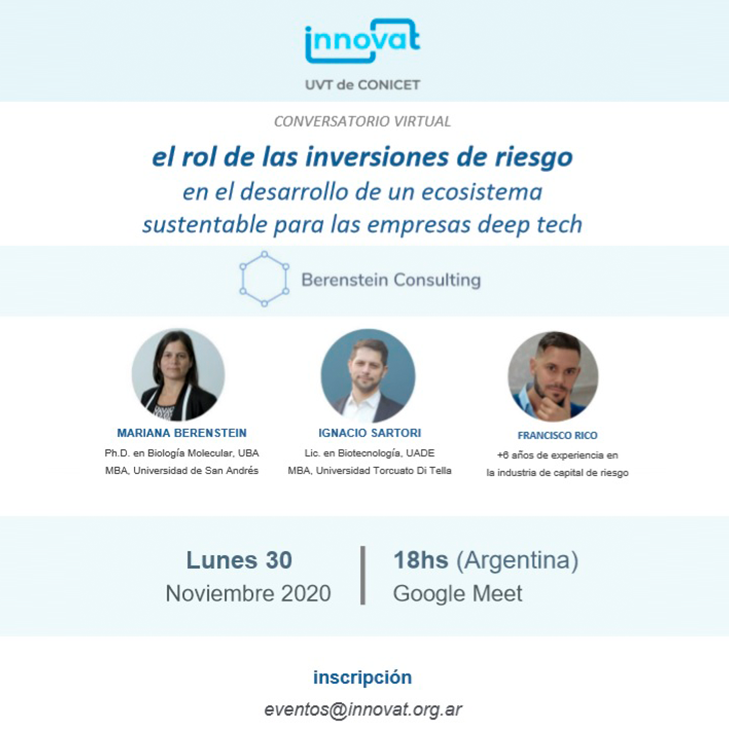 innovat
UVT de CONICET

CONVERSATORIO VIRTUAL

el rol de las inversiones de riesgo
en el desarrollo de un ecosistema sustentable para las empresas deep tech

Berenstein Consulting

MARIANA BERENSTEIN
Ph.D. en Biología Molecular, UBA
MBA, Universidad de San Andrés

IGNACIO SARTORI
Lic. en Biotecnología, UADE
MBA, Universidad Torcuato Di Tella

FRANCISCO RICO
+6 años de experiencia en la industria de capital de riesgo

Lunes 30
Noviembre 2020

18hs (Argentina)
Google Meet

inscripción
eventos@innovat.org.ar